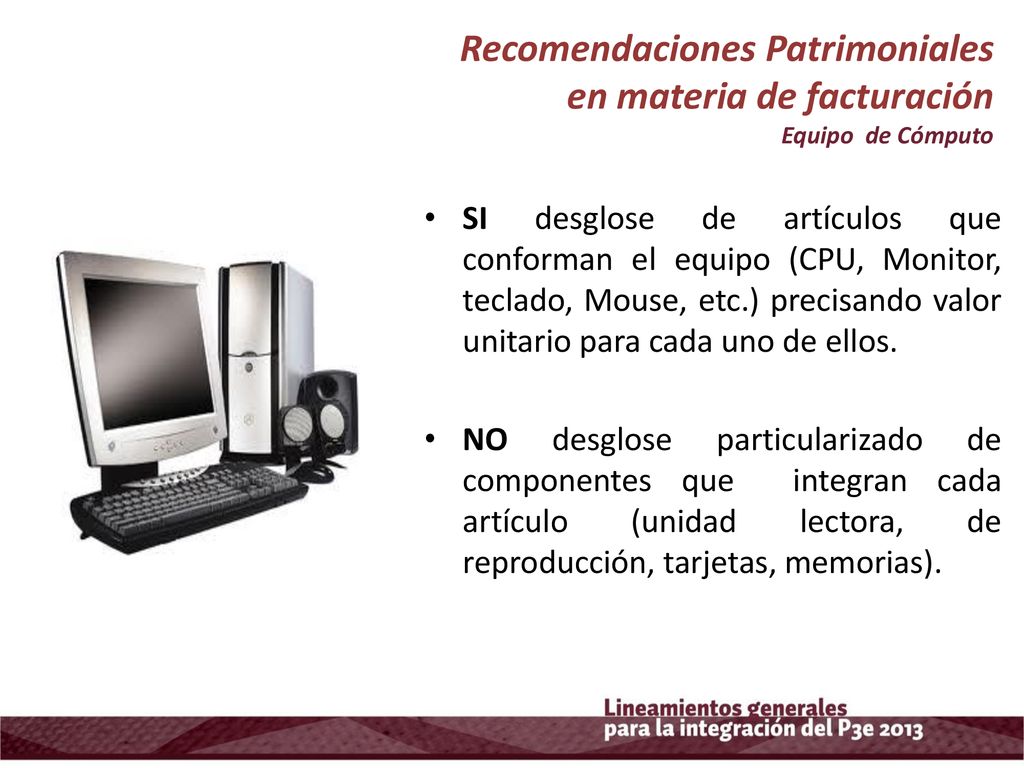 Recomendaciones Patrimoniales en materia de facturación
Equipo de Cómputo

• SI desglose de artículos que conforman el equipo (CPU, Monitor, teclado, Mouse, etc.) precisando valor unitario para cada uno de ellos.

• NO desglose particularizado de componentes que integran cada artículo (unidad lectora, de reproducción, tarjetas, memorias).

Lineamientos generales
para la integración del P3e 2013